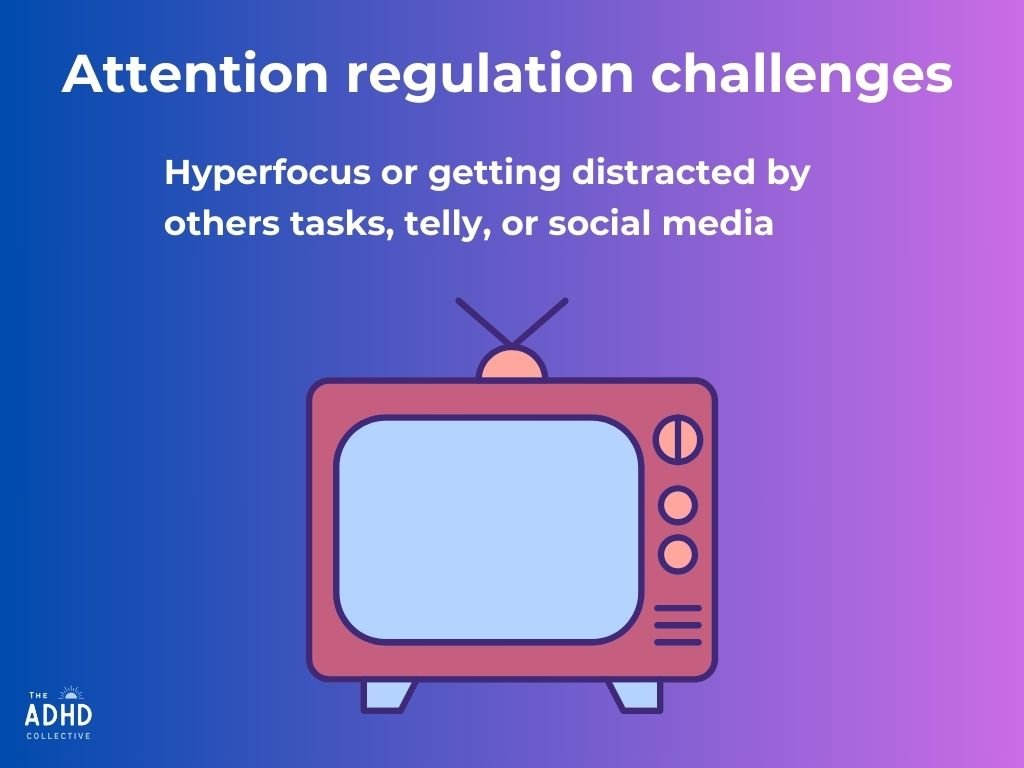 Attention regulation challenges

Hyperfocus or getting distracted by others tasks, telly, or social media

THE
ADHD
COLLECTIVE